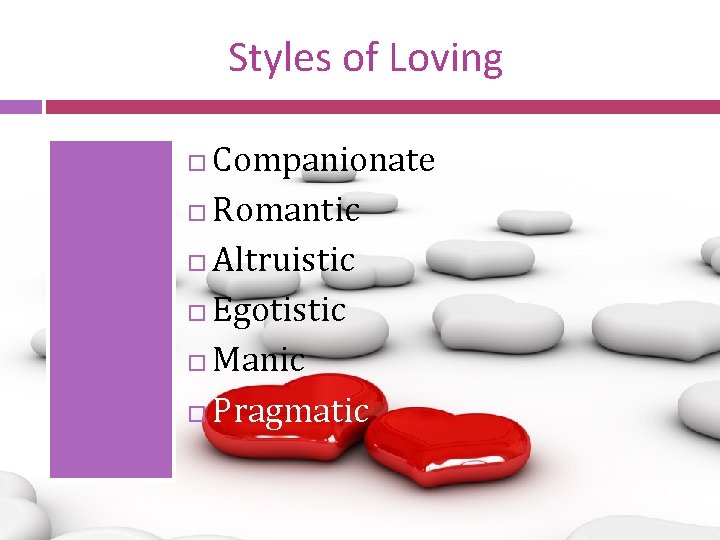 Styles of Loving

□ Companionate
□ Romantic
□ Altruistic
□ Egotistic
□ Manic
□ Pragmatic